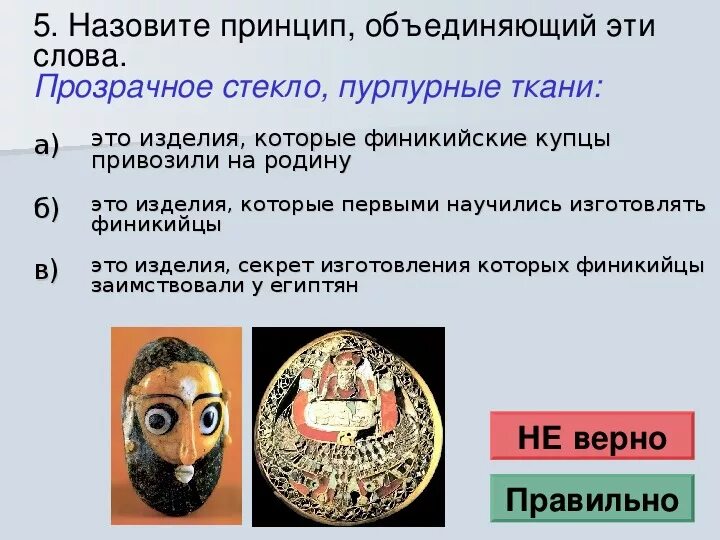 5. Назовите принцип, объединяющий эти слова.
Прозрачное стекло, пурпурные ткани:

а) это изделия, которые финикийские купцы привозили на родину

б) это изделия, которые первыми научились изготовлять финикийцы

в) это изделия, секрет изготовления которых финикийцы заимствовали у египтян

НЕ верно

Правильно